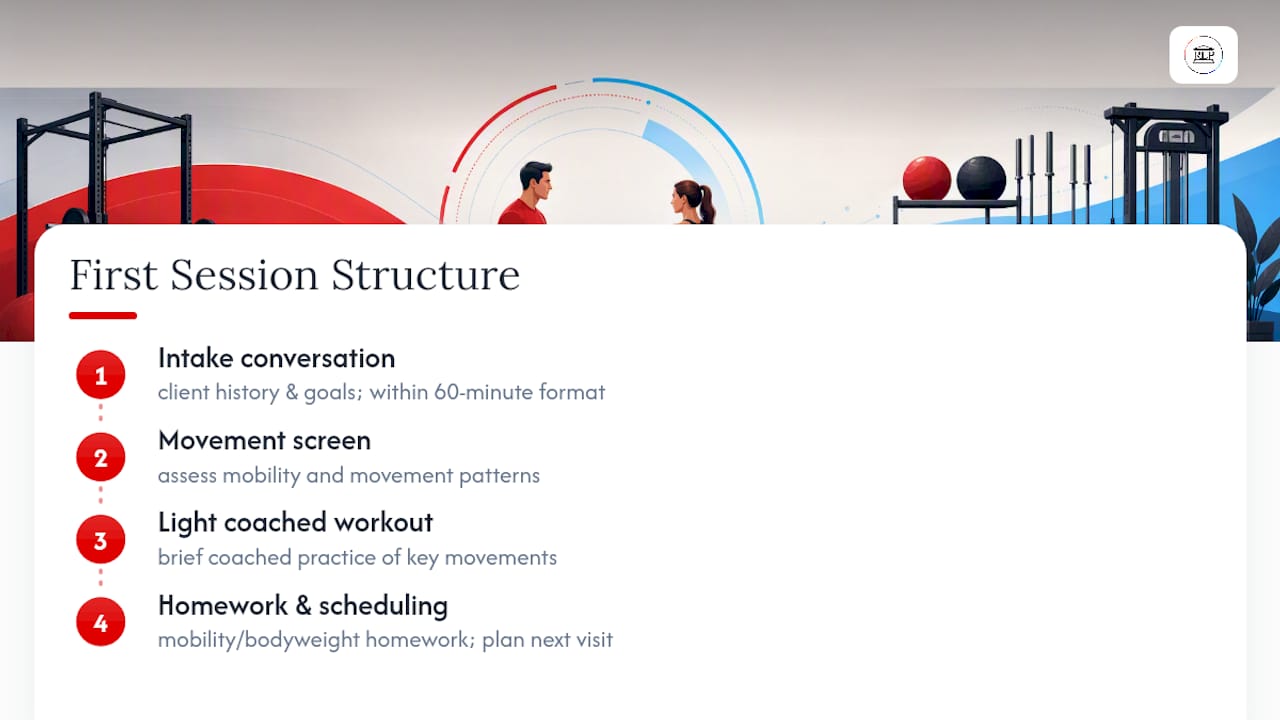 First Session Structure

1
Intake conversation
client history & goals; within 60-minute format

2
Movement screen
assess mobility and movement patterns

3
Light coached workout
brief coached practice of key movements

4
Homework & scheduling
mobility/bodyweight homework; plan next visit